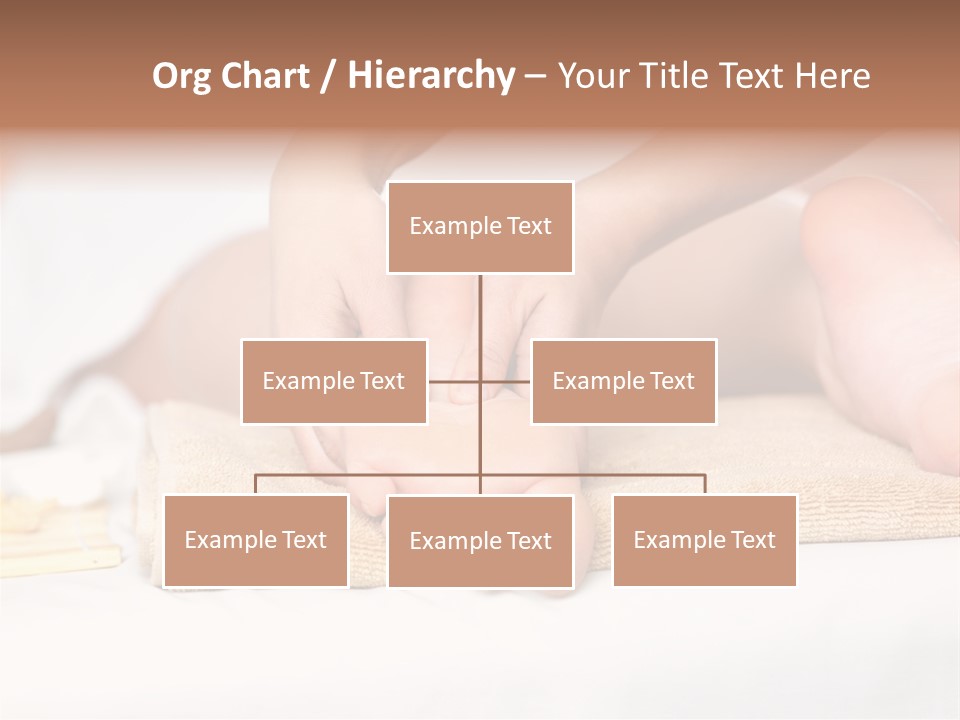 Org Chart / Hierarchy – Your Title Text Here

Example Text

Example Text

Example Text

Example Text

Example Text

Example Text